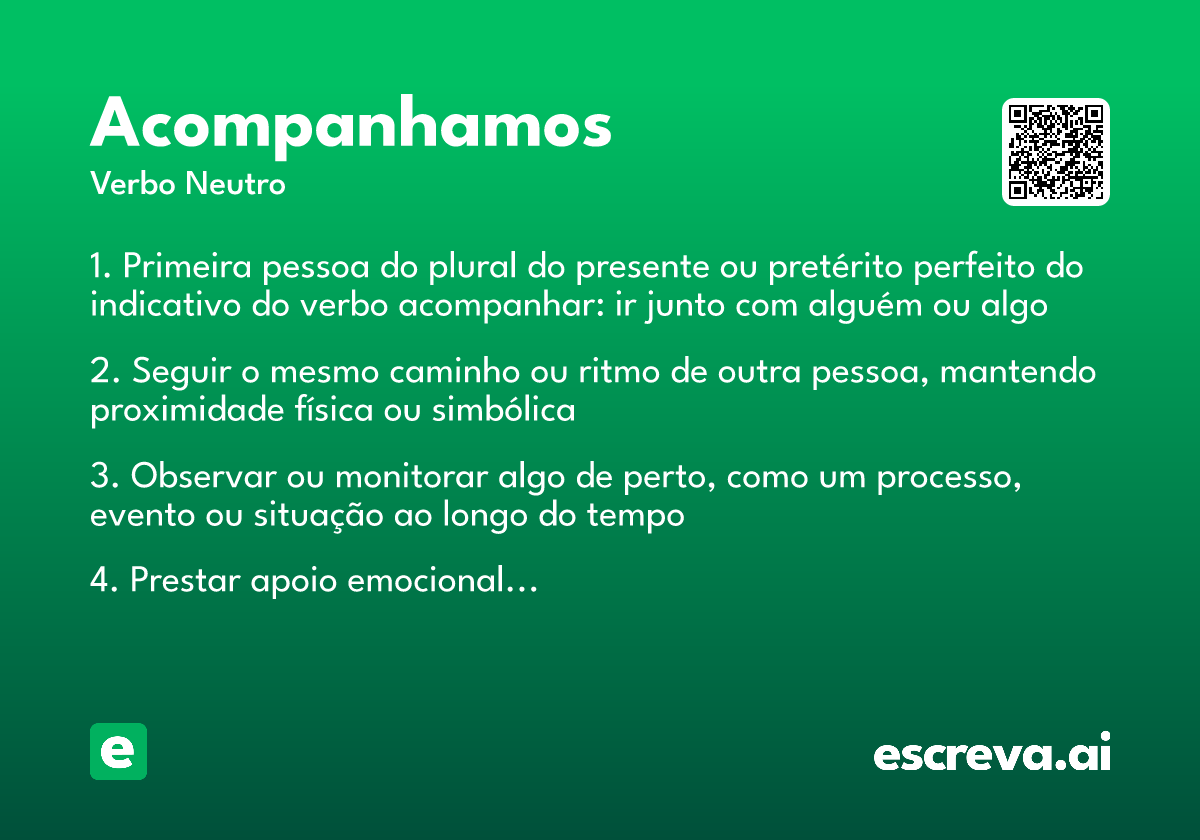 Acompanhamos
Verbo Neutro

1. Primeira pessoa do plural do presente ou pretérito perfeito do indicativo do verbo acompanhar: ir junto com alguém ou algo

2. Seguir o mesmo caminho ou ritmo de outra pessoa, mantendo proximidade física ou simbólica

3. Observar ou monitorar algo de perto, como um processo, evento ou situação ao longo do tempo

4. Prestar apoio emocional...

e

escreva.ai